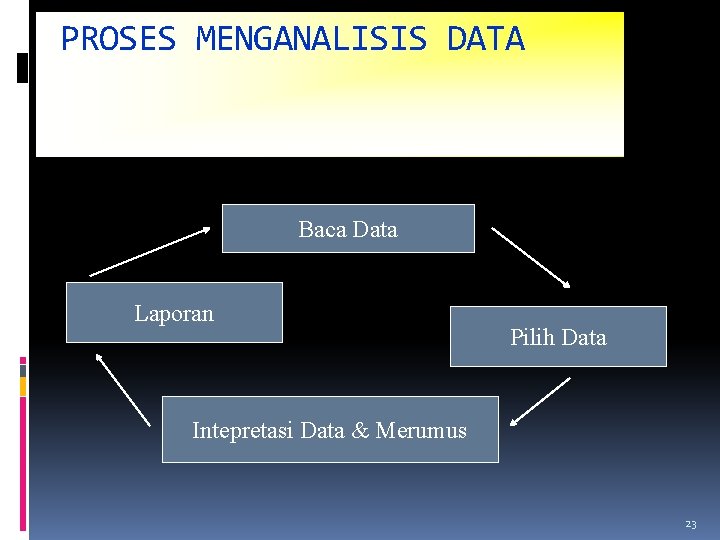 PROSES MENGANALISIS DATA

Baca Data

Pilih Data

Intepretasi Data & Merumus

Laporan

23